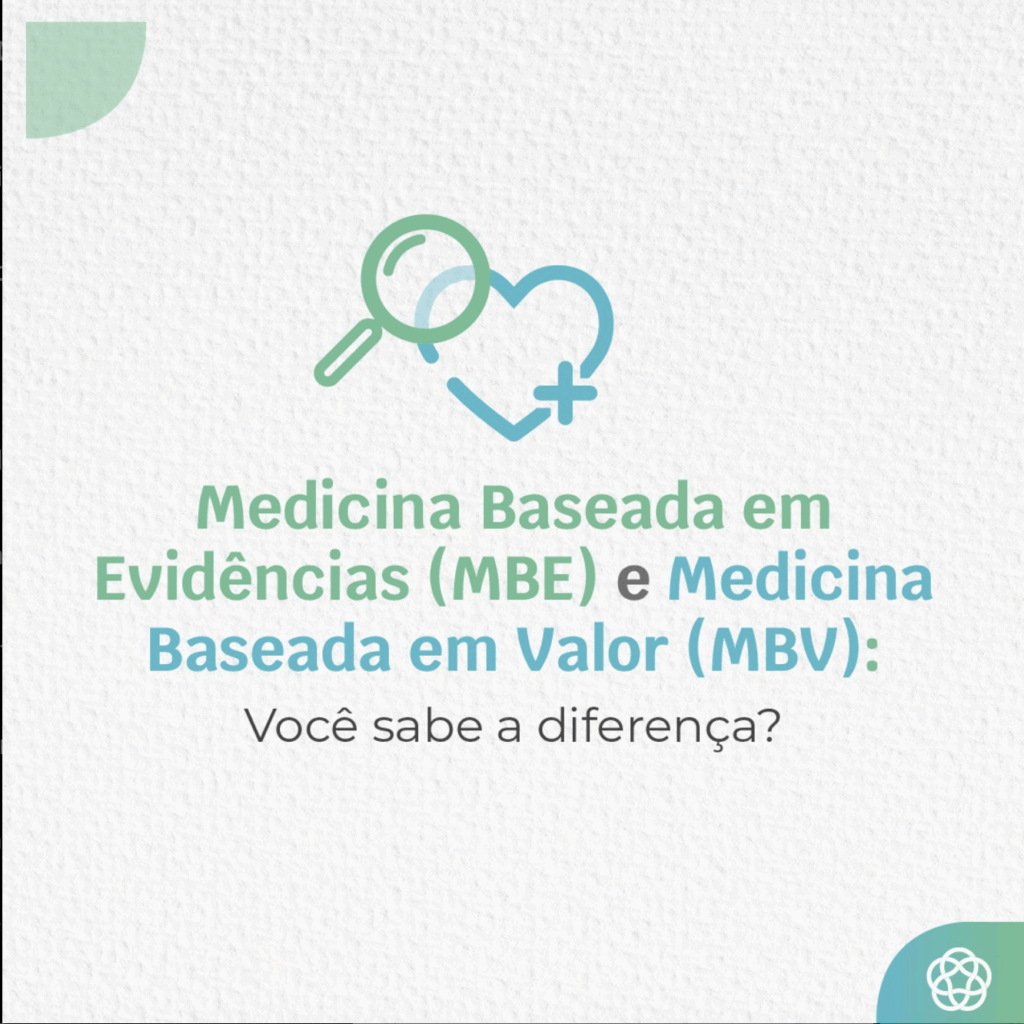 Medicina Baseada em Evidências (MBE) e Medicina Baseada em Valor (MBV):
Você sabe a diferença?